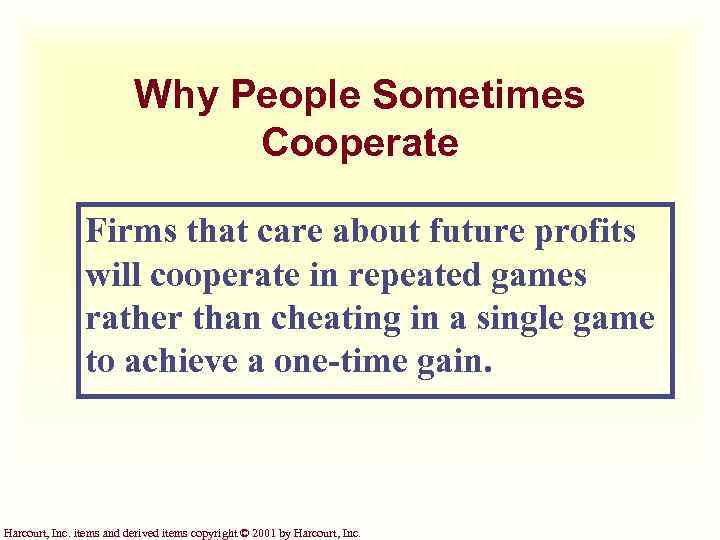 Why People Sometimes Cooperate

Firms that care about future profits will cooperate in repeated games rather than cheating in a single game to achieve a one-time gain.

Harcourt, Inc. items and derived items copyright © 2001 by Harcourt, Inc.